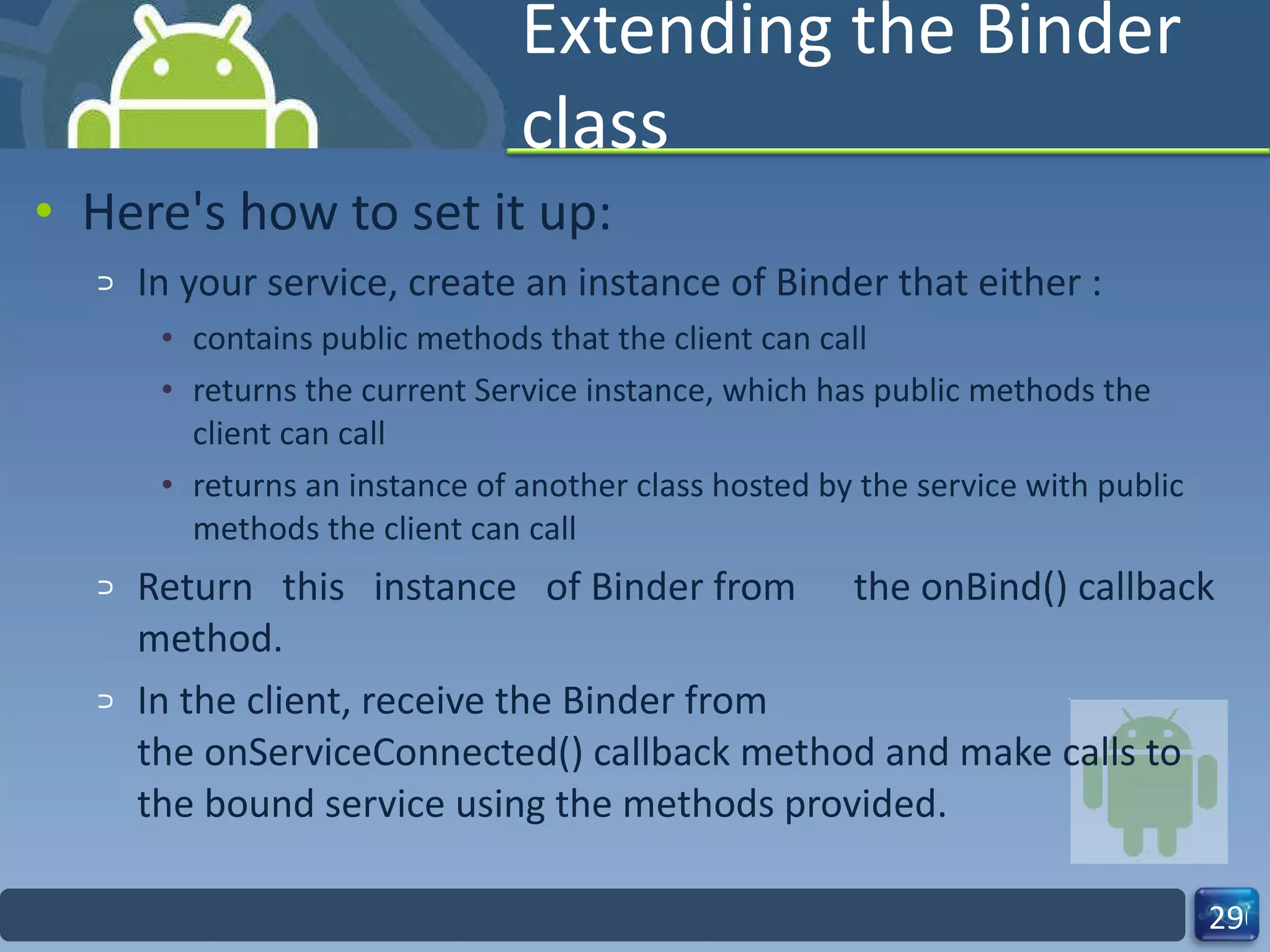 Extending the Binder class

• Here's how to set it up:
  ⊃ In your service, create an instance of Binder that either :
    • contains public methods that the client can call
    • returns the current Service instance, which has public methods the client can call
    • returns an instance of another class hosted by the service with public methods the client can call
  ⊃ Return this instance of Binder from the onBind() callback method.
  ⊃ In the client, receive the Binder from the onServiceConnected() callback method and make calls to the bound service using the methods provided.

29